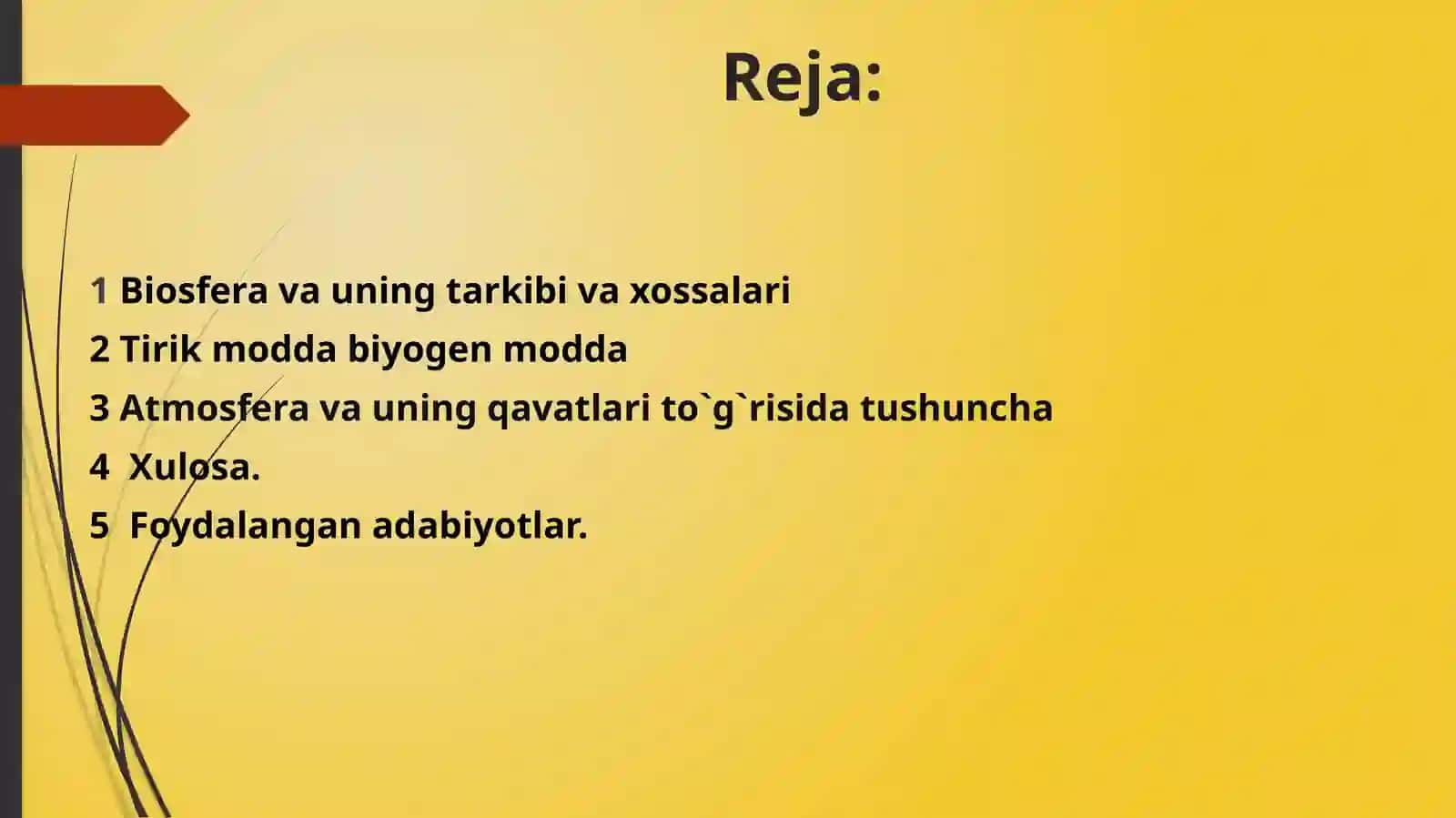 Reja:

1 Biosfera va uning tarkibi va xossalari
2 Tirik modda biyogen modda
3 Atmosfera va uning qavatlari to`g`risida tushuncha
4 Xulosa.
5 Foydalangan adabiyotlar.